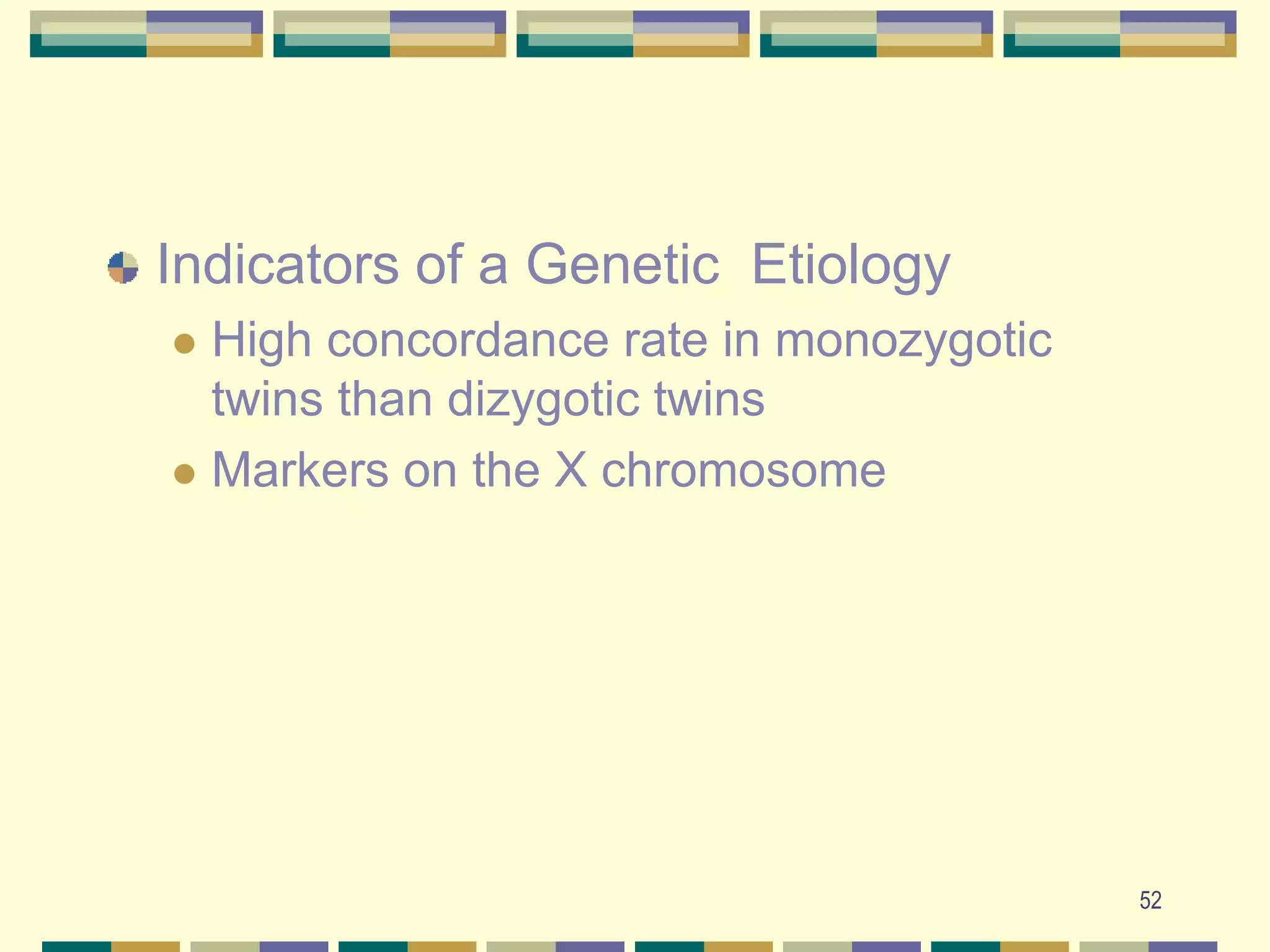 Indicators of a Genetic  Etiology

High concordance rate in monozygotic twins than dizygotic twins

Markers on the X chromosome

52